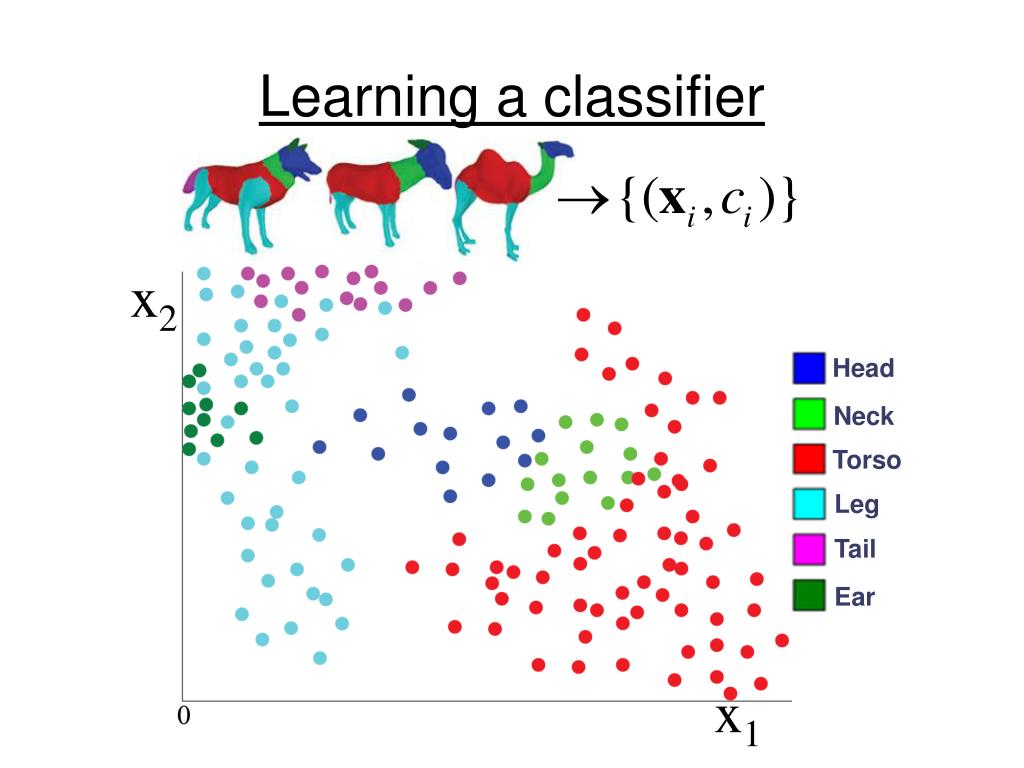 Learning a classifier

$\rightarrow \{(\mathbf{x}_i, c_i)\}$

$x_2$

Head
Neck
Torso
Leg
Tail
Ear

0

$x_1$